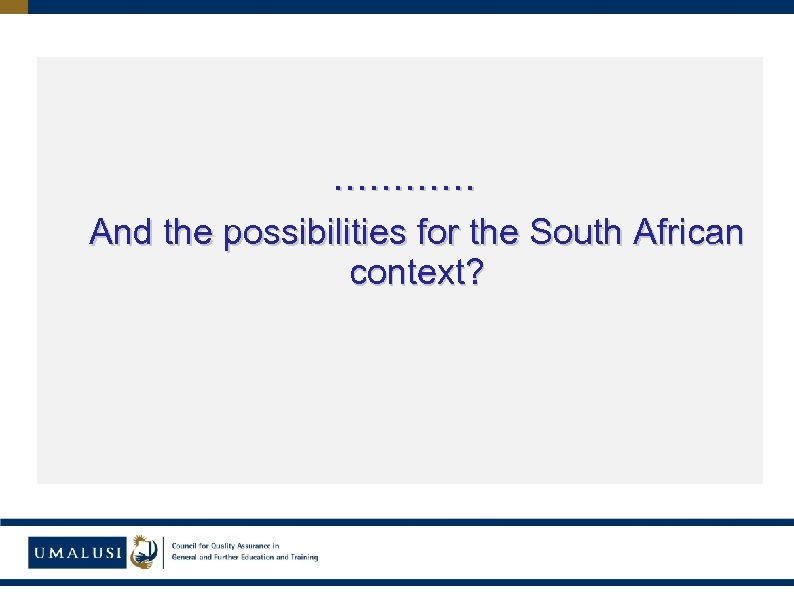 …………
And the possibilities for the South African context?

UMALUSI
Council for Quality Assurance in General and Further Education and Training